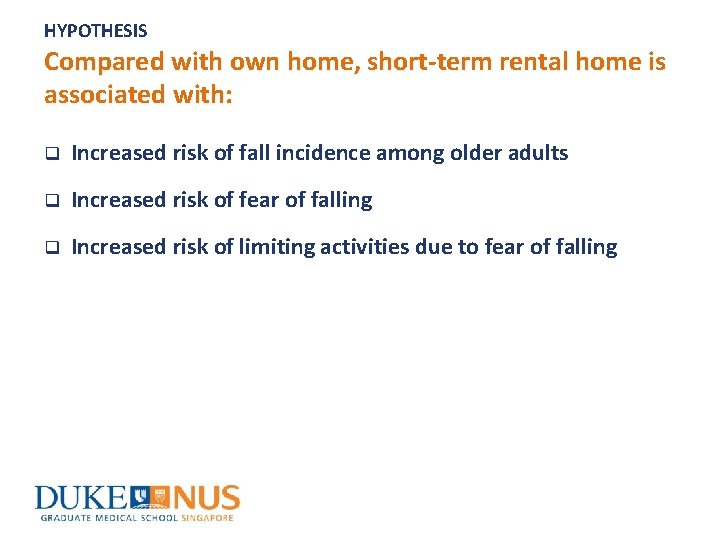 HYPOTHESIS

Compared with own home, short-term rental home is associated with:

❑ Increased risk of fall incidence among older adults

❑ Increased risk of fear of falling

❑ Increased risk of limiting activities due to fear of falling

DUKE NUS
GRADUATE MEDICAL SCHOOL SINGAPORE